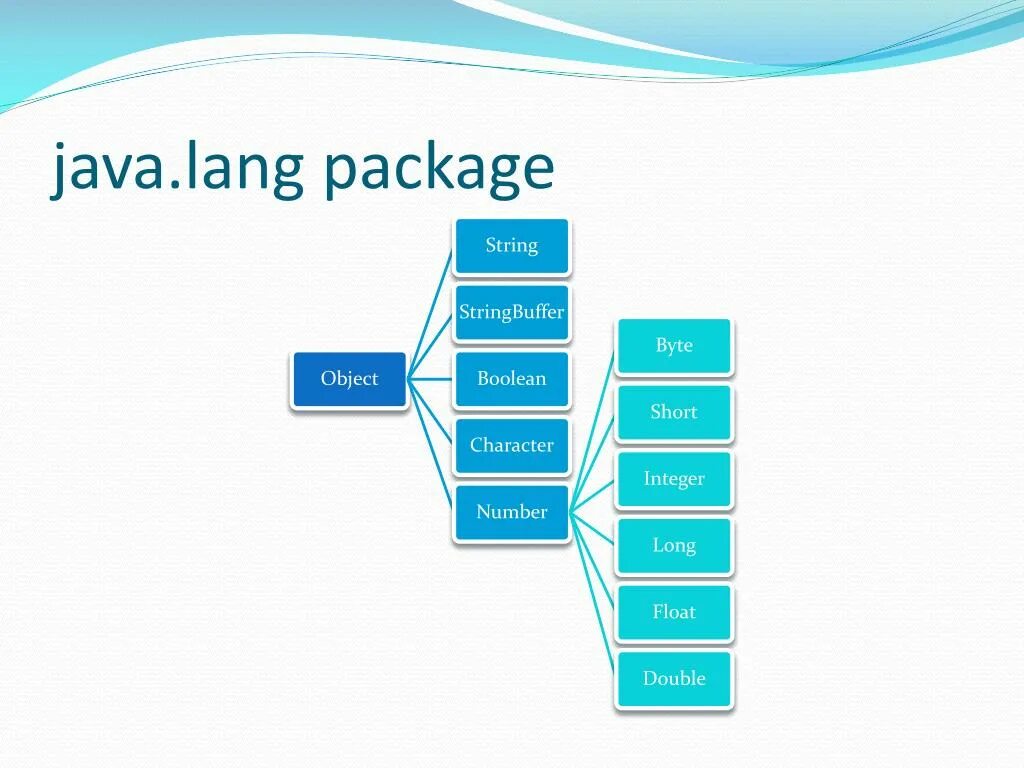 java.lang package

Object

String
StringBuffer
Boolean
Character
Number

Byte
Short
Integer
Long
Float
Double